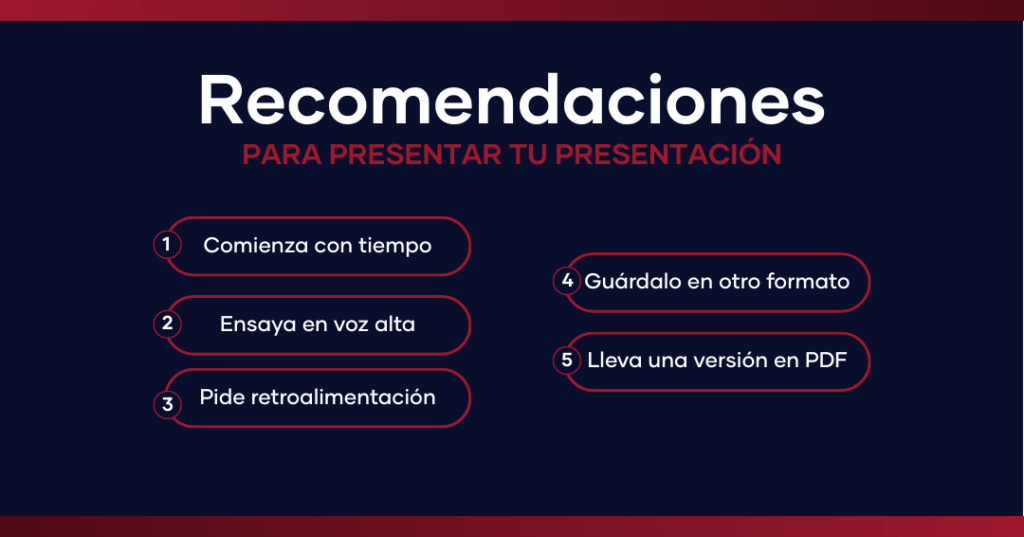 Recomendaciones

PARA PRESENTAR TU PRESENTACIÓN

1 Comienza con tiempo

2 Ensaya en voz alta

3 Pide retroalimentación

4 Guárdalo en otro formato

5 Lleva una versión en PDF